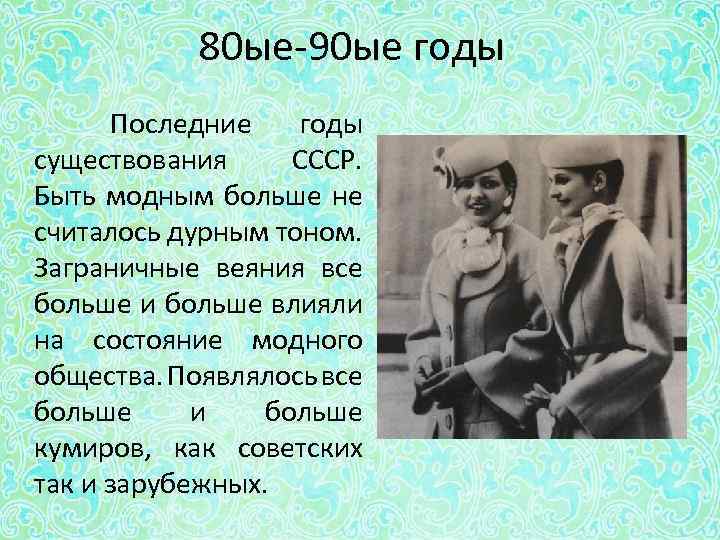 80ые-90ые годы

Последние годы существования СССР. Быть модным больше не считалось дурным тоном. Заграничные веяния все больше и больше влияли на состояние модного общества. Появлялось все больше и больше кумиров, как советских так и зарубежных.